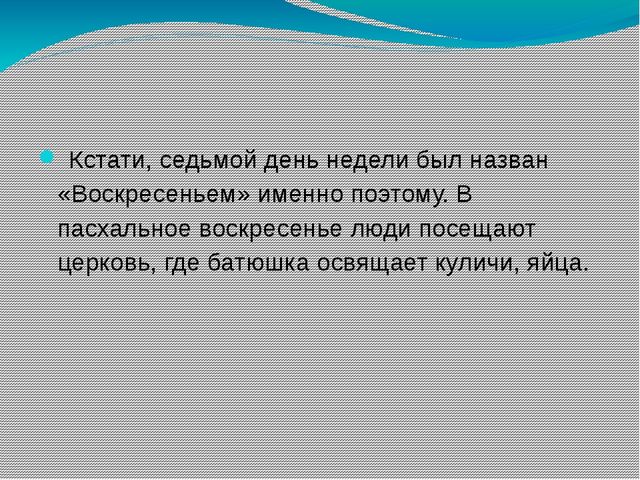 Кстати, седьмой день недели был назван «Воскресеньем» именно поэтому. В пасхальное воскресенье люди посещают церковь, где батюшка освящает куличи, яйца.